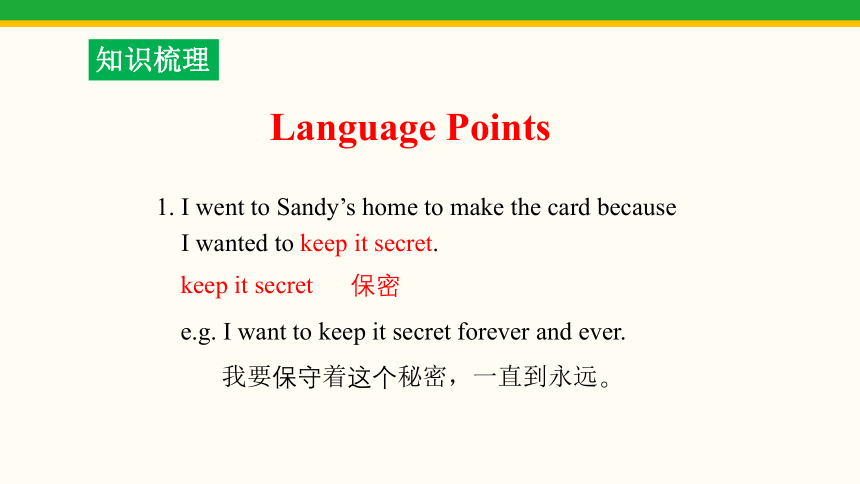 知识梳理

Language Points

1. I went to Sandy’s home to make the card because I wanted to keep it secret.

keep it secret 保密

e.g. I want to keep it secret forever and ever.

我要保守着这个秘密，一直到永远。